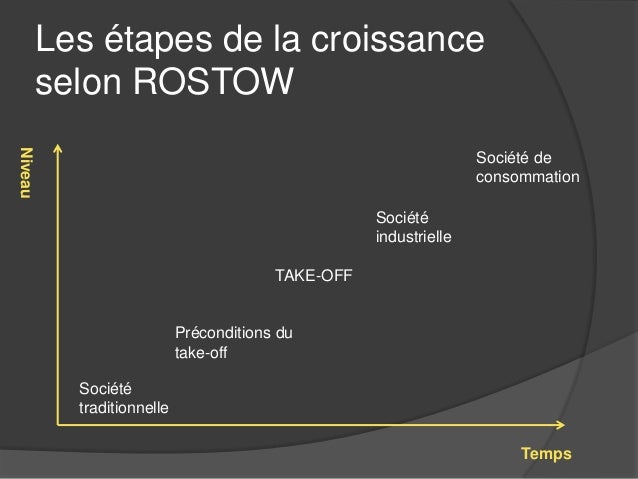 Les étapes de la croissance selon ROSTOW

Niveau

Société de consommation

Société industrielle

TAKE-OFF

Préconditions du take-off

Société traditionnelle

Temps